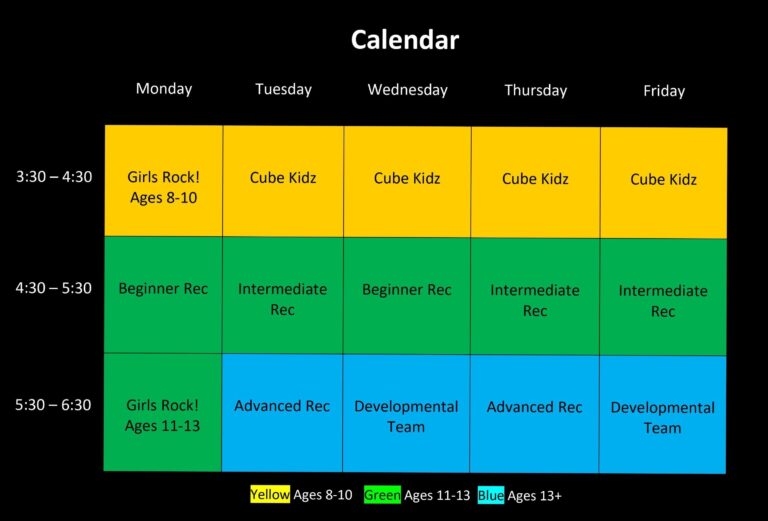 Calendar

| | Monday | Tuesday | Wednesday | Thursday | Friday |
|---|---|---|---|---|---|
| 3:30 – 4:30 | Girls Rock! Ages 8-10 | Cube Kidz | Cube Kidz | Cube Kidz | Cube Kidz |
| 4:30 – 5:30 | Beginner Rec | Intermediate Rec | Beginner Rec | Intermediate Rec | Intermediate Rec |
| 5:30 – 6:30 | Girls Rock! Ages 11-13 | Advanced Rec | Developmental Team | Advanced Rec | Developmental Team |

Yellow Ages 8-10 Green Ages 11-13 Blue Ages 13+